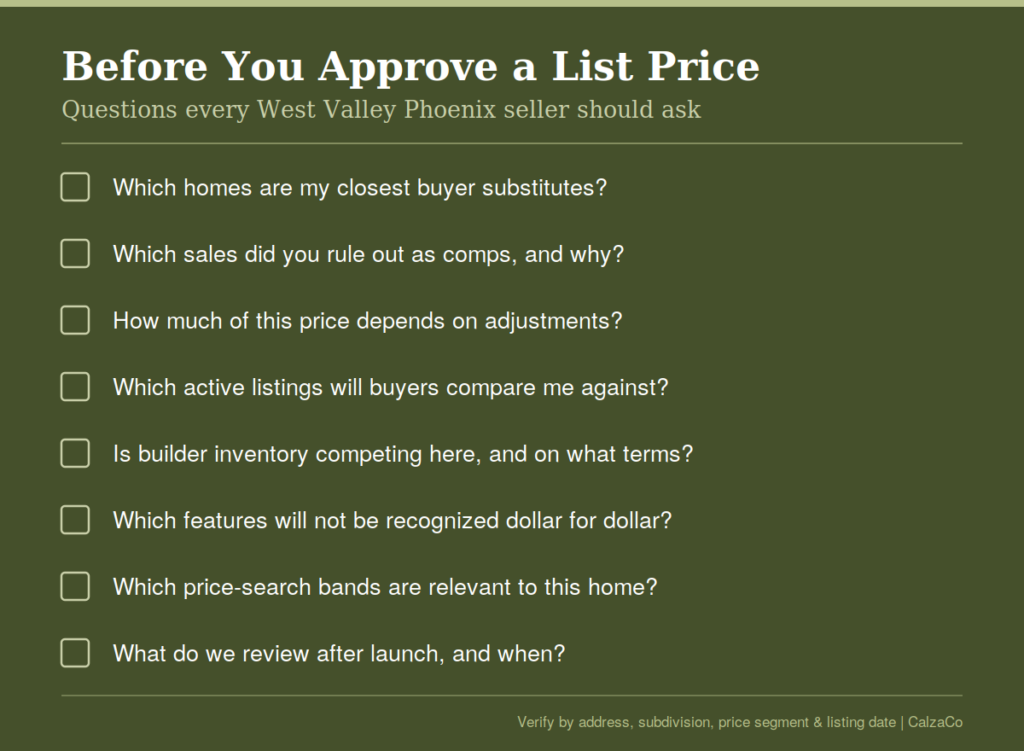 Before You Approve a List Price
Questions every West Valley Phoenix seller should ask

Which homes are my closest buyer substitutes?

Which sales did you rule out as comps, and why?

How much of this price depends on adjustments?

Which active listings will buyers compare me against?

Is builder inventory competing here, and on what terms?

Which features will not be recognized dollar for dollar?

Which price-search bands are relevant to this home?

What do we review after launch, and when?

Verify by address, subdivision, price segment & listing date | CalzaCo